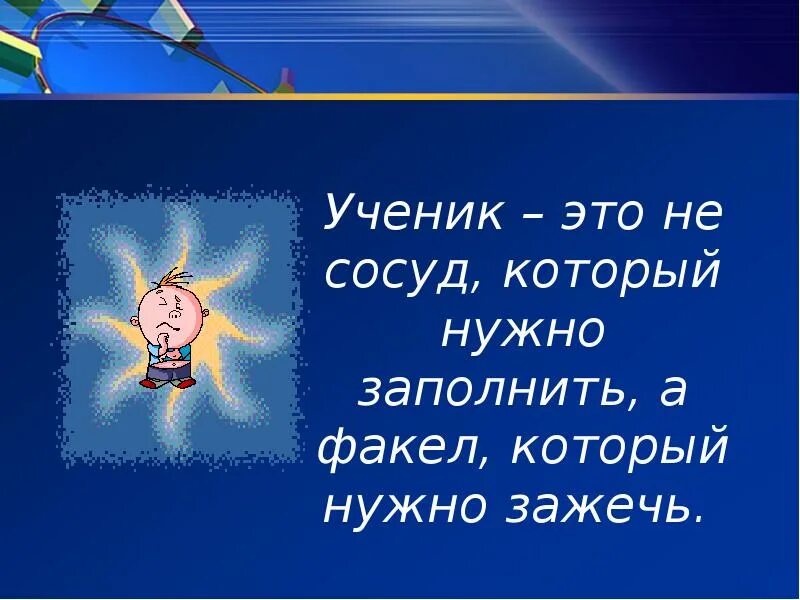 Ученик – это не сосуд, который нужно заполнить, а факел, который нужно зажечь.